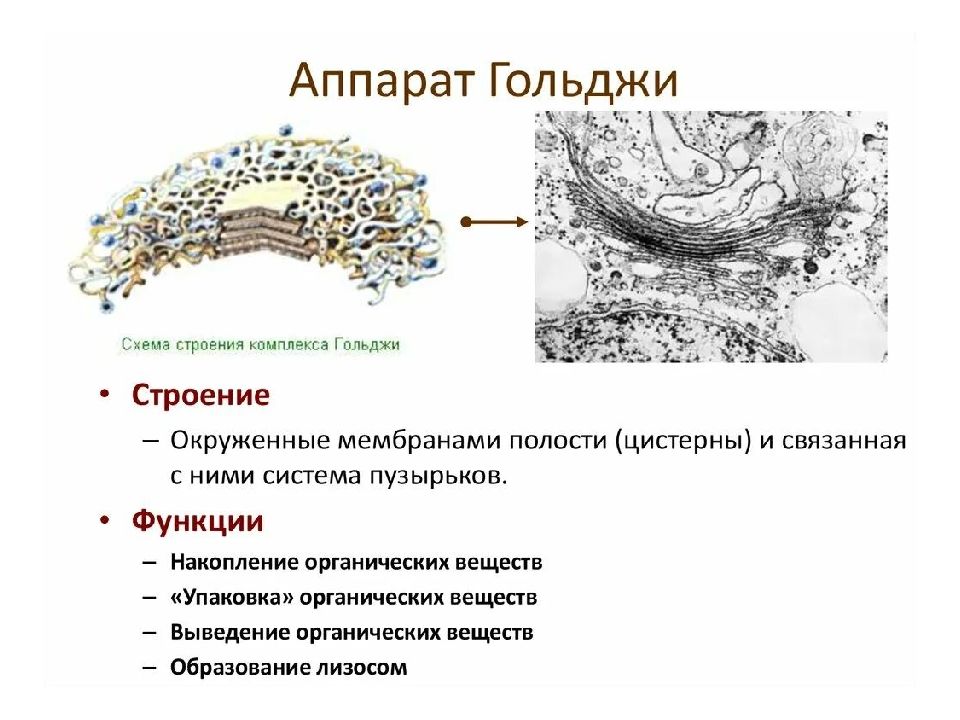 Аппарат Гольджи

Схема строения комплекса Гольджи

• Строение
– Окруженные мембранами полости (цистерны) и связанная с ними система пузырьков.

• Функции
– Накопление органических веществ
– «Упаковка» органических веществ
– Выведение органических веществ
– Образование лизосом